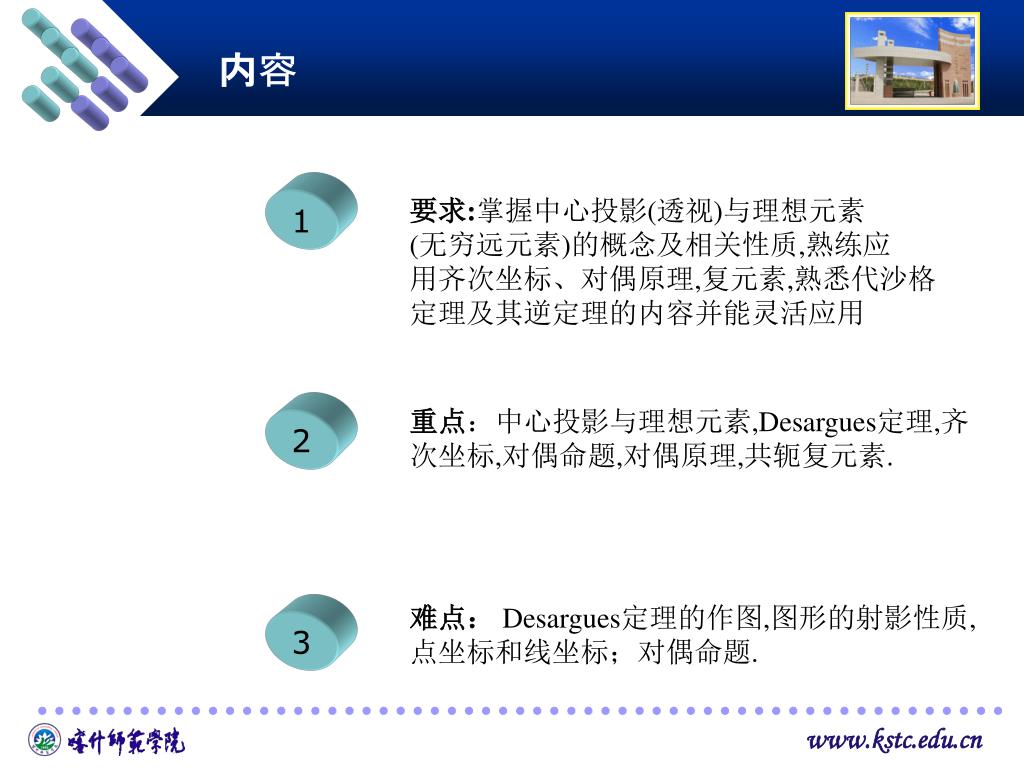 内容

1

要求:掌握中心投影(透视)与理想元素(无穷远元素)的概念及相关性质,熟练应用齐次坐标、对偶原理,复元素,熟悉代沙格定理及其逆定理的内容并能灵活应用

2

重点：中心投影与理想元素,Desargues定理,齐次坐标,对偶命题,对偶原理,共轭复元素.

3

难点： Desargues定理的作图,图形的射影性质,点坐标和线坐标；对偶命题.

喀什师范学院

www.kstc.edu.cn